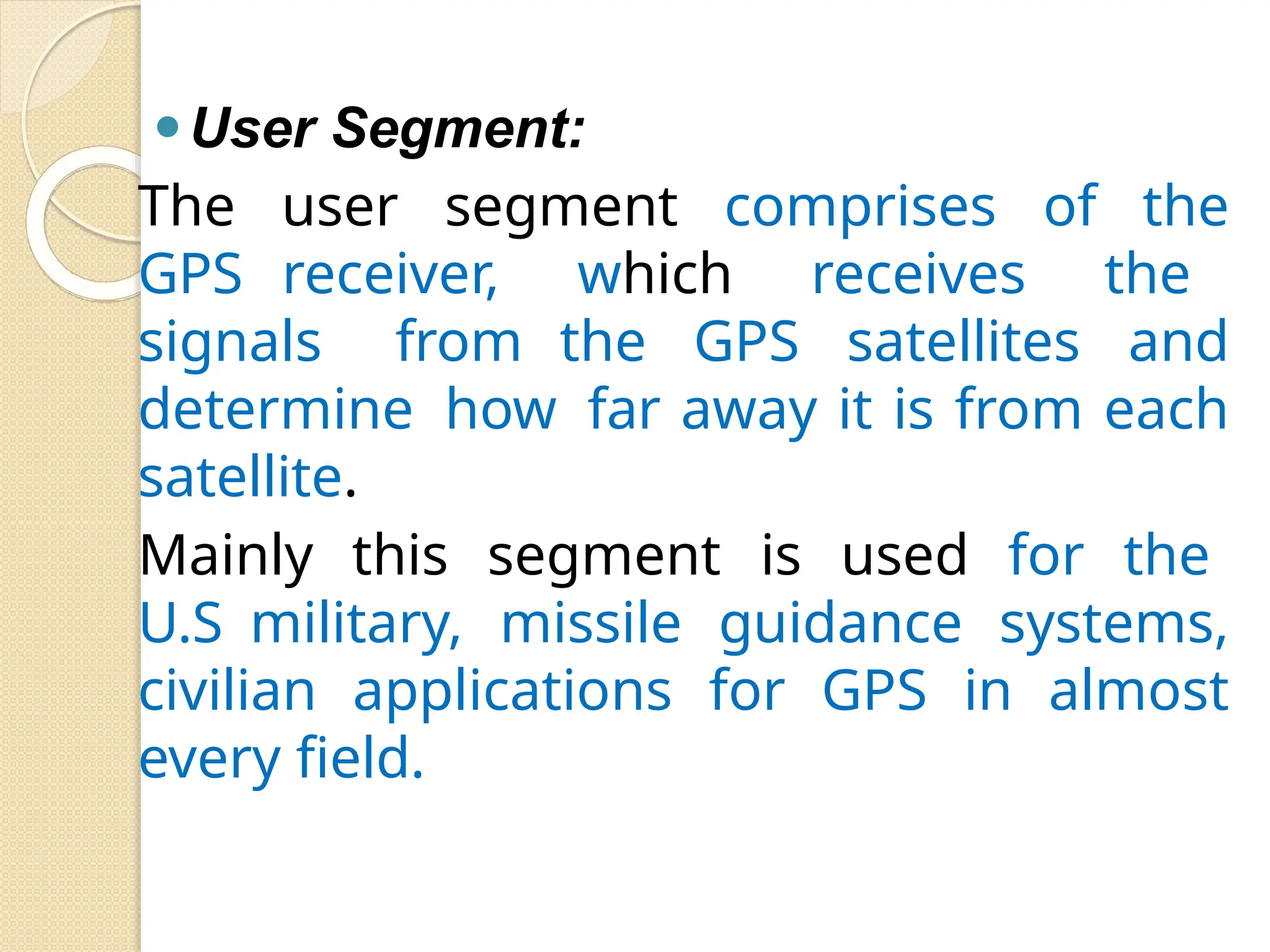 User Segment:

The user segment comprises of the GPS receiver, which receives the signals from the GPS satellites and determine how far away it is from each satellite.

Mainly this segment is used for the U.S military, missile guidance systems, civilian applications for GPS in almost every field.